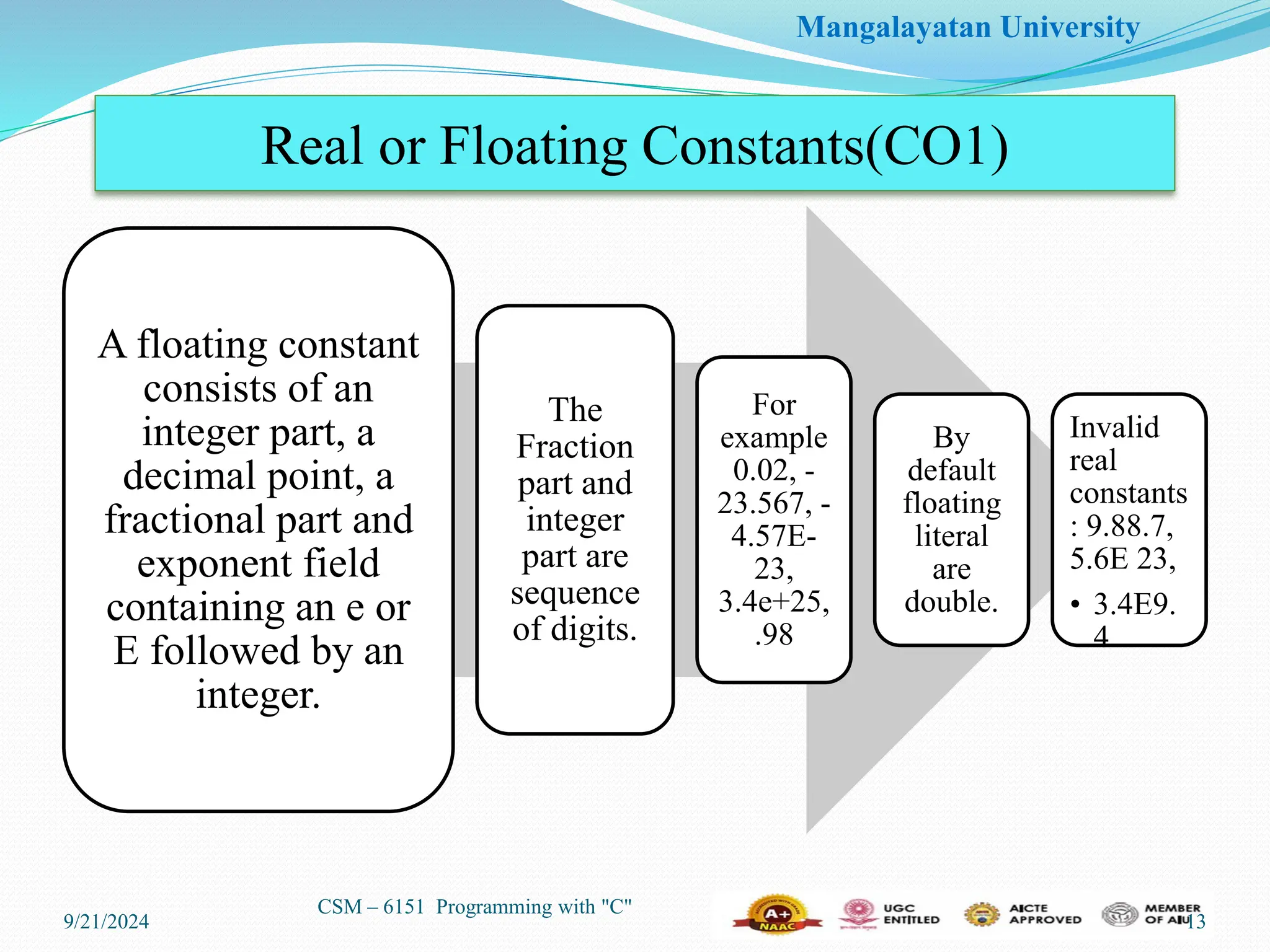 Mangalayatan University

Real or Floating Constants(CO1)

A floating constant consists of an integer part, a decimal point, a fractional part and exponent field containing an e or E followed by an integer.

The Fraction part and integer part are sequence of digits.

For example 0.02, -23.567, -4.57E-23, 3.4e+25, .98

By default floating literal are double.

Invalid real constants : 9.88.7, 5.6E 23,

• 3.4E9.4

9/21/2024

CSM – 6151 Programming with "C"

A+ NAAC

UGC ENTITLED

AICTE APPROVED

MEMBER OF AIU

13